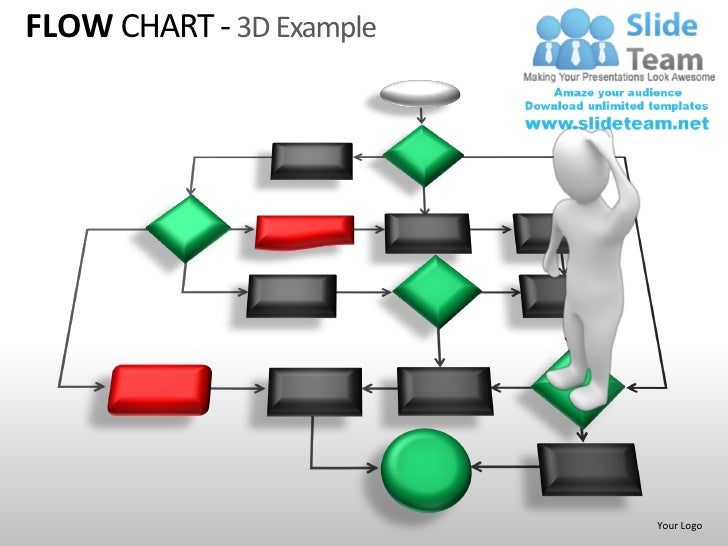 FLOW CHART - 3D Example

Slide Team
Making Your Presentations Look Awesome
Amaze your audience
Download unlimited templates
www.slideteam.net

Your Logo